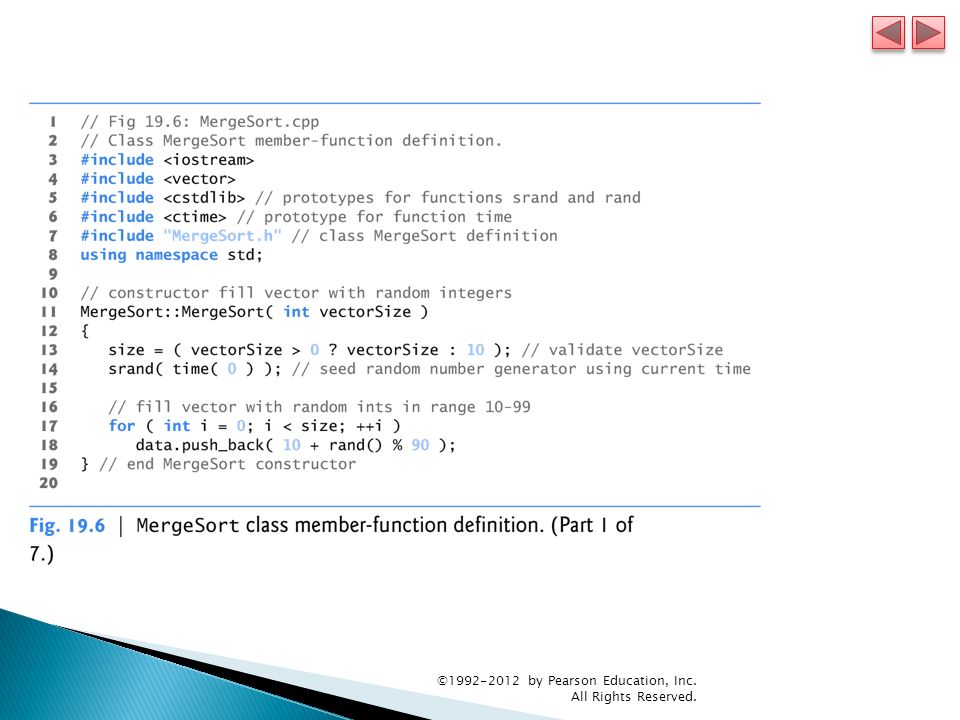 1 // Fig 19.6: MergeSort.cpp
2 // Class MergeSort member-function definition.
3 #include <iostream>
4 #include <vector>
5 #include <cstdlib> // prototypes for functions srand and rand
6 #include <ctime> // prototype for function time
7 #include "MergeSort.h" // class MergeSort definition
8 using namespace std;
9
10 // constructor fill vector with random integers
11 MergeSort::MergeSort( int vectorSize )
12 {
13 size = ( vectorSize > 0 ? vectorSize : 10 ); // validate vectorSize
14 srand( time( 0 ) ); // seed random number generator using current time
15
16 // fill vector with random ints in range 10-99
17 for ( int i = 0; i < size; ++i )
18 data.push_back( 10 + rand() % 90 );
19 } // end MergeSort constructor
20

Fig. 19.6 | MergeSort class member-function definition. (Part 1 of 7.)

©1992-2012 by Pearson Education, Inc. All Rights Reserved.